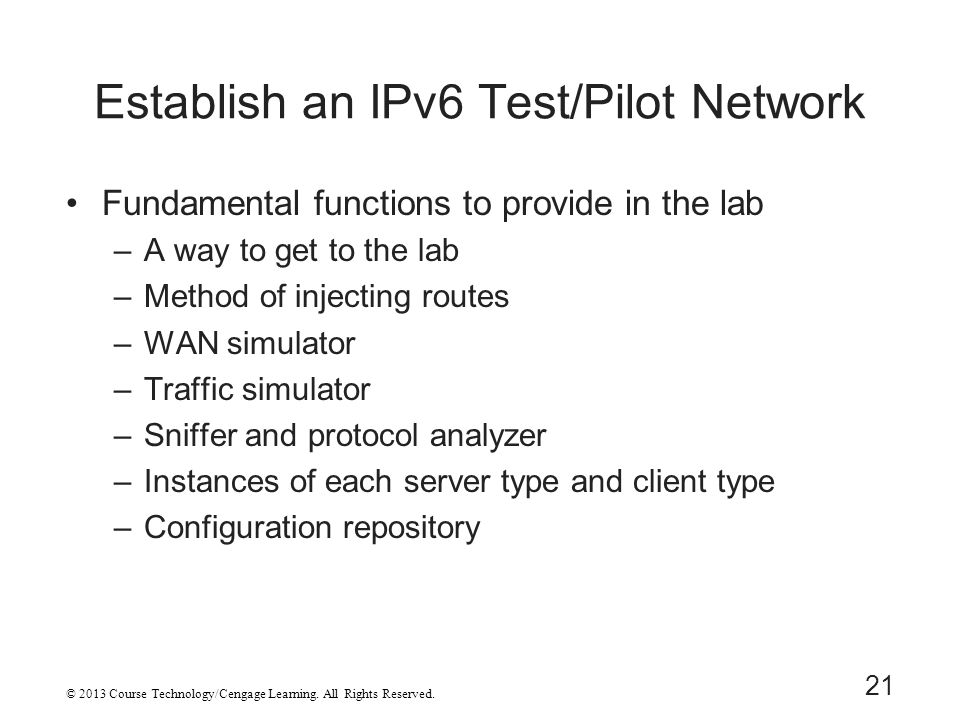 Establish an IPv6 Test/Pilot Network

• Fundamental functions to provide in the lab
  – A way to get to the lab
  – Method of injecting routes
  – WAN simulator
  – Traffic simulator
  – Sniffer and protocol analyzer
  – Instances of each server type and client type
  – Configuration repository

© 2013 Course Technology/Cengage Learning. All Rights Reserved.

21